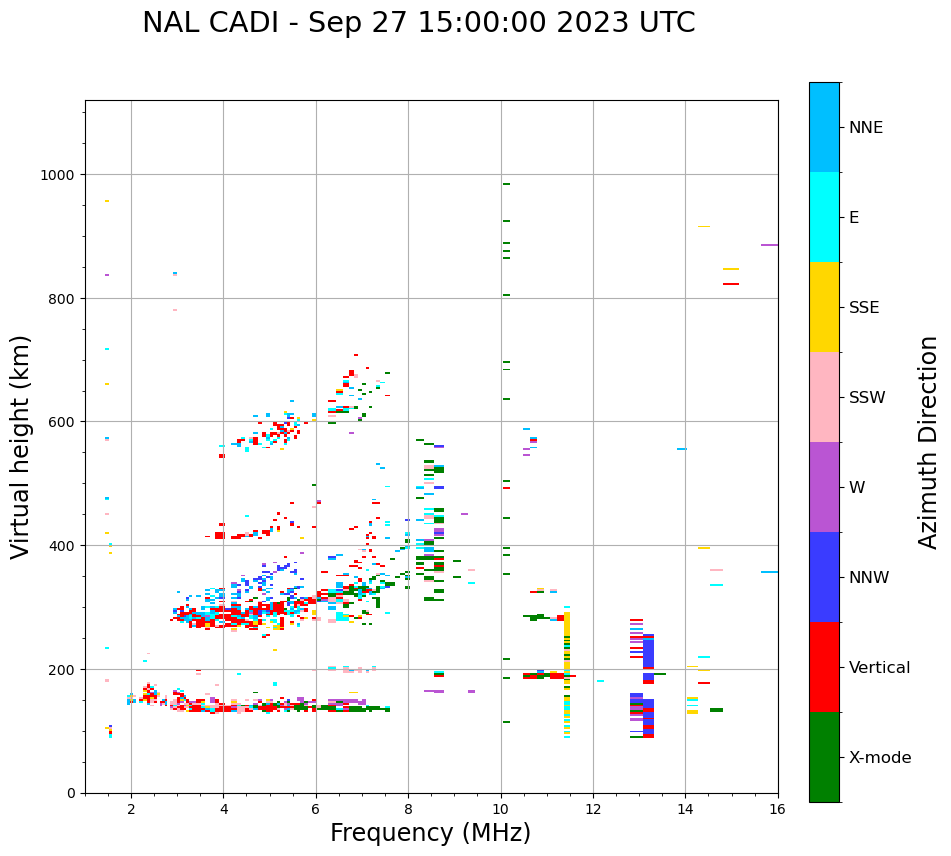 NAL CADI - Sep 27 15:00:00 2023 UTC

Virtual height (km)

1000
800
600
400
200
0

2
4
6
8
10
12
14
16

Frequency (MHz)

NNE
E
SSE
SSW
W
NNW
Vertical
X-mode

Azimuth Direction